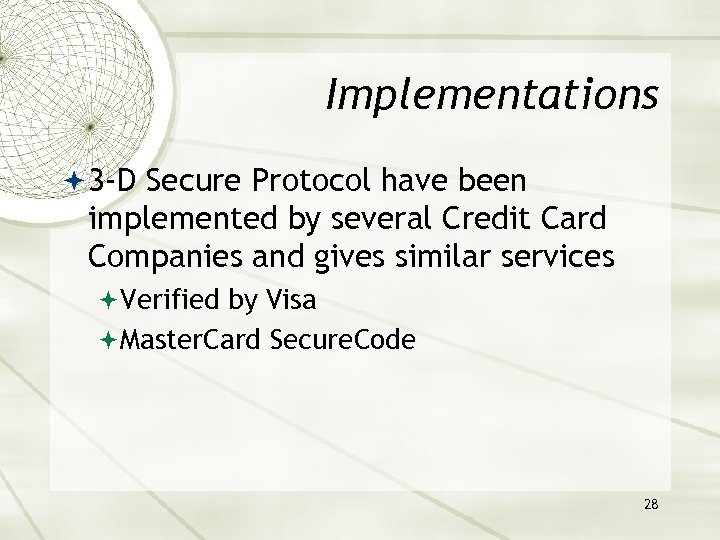 Implementations

3-D Secure Protocol have been implemented by several Credit Card Companies and gives similar services

Verified by Visa

MasterCard SecureCode

28